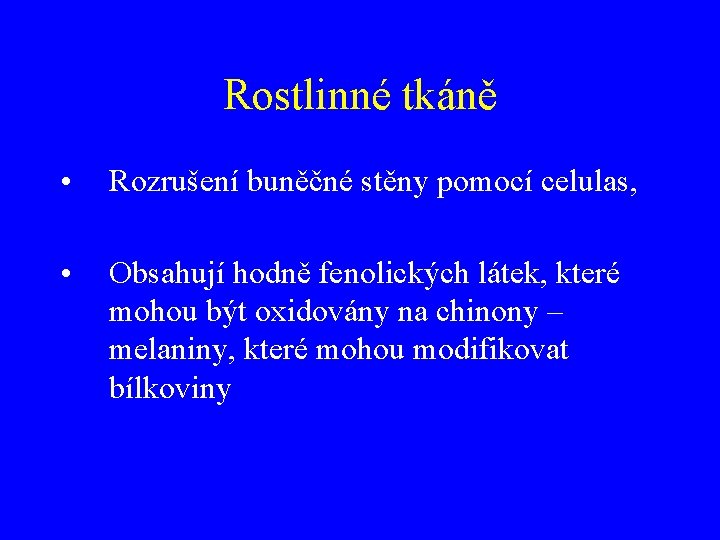 Rostlinné tkáně

• Rozrušení buněčné stěny pomocí celulas,

• Obsahují hodně fenolických látek, které mohou být oxidovány na chinony – melaniny, které mohou modifikovat bílkoviny